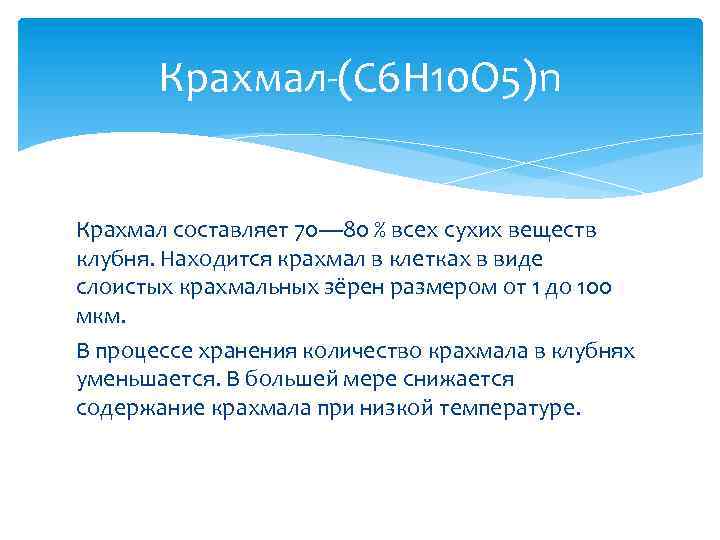 Крахмал-(C6H10O5)n

Крахмал составляет 70—80 % всех сухих веществ клубня. Находится крахмал в клетках в виде слоистых крахмальных зёрен размером от 1 до 100 мкм.

В процессе хранения количество крахмала в клубнях уменьшается. В большей мере снижается содержание крахмала при низкой температуре.